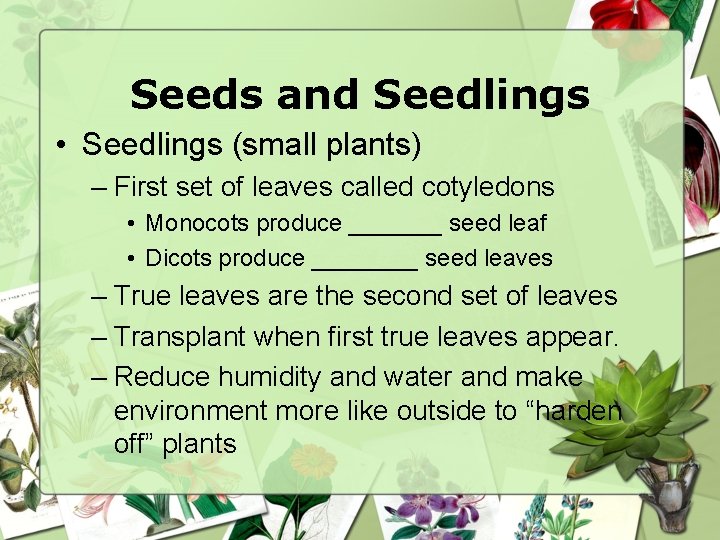 Seeds and Seedlings

• Seedlings (small plants)

– First set of leaves called cotyledons

• Monocots produce _______ seed leaf

• Dicots produce ________ seed leaves

– True leaves are the second set of leaves

– Transplant when first true leaves appear.

– Reduce humidity and water and make environment more like outside to “harden off” plants